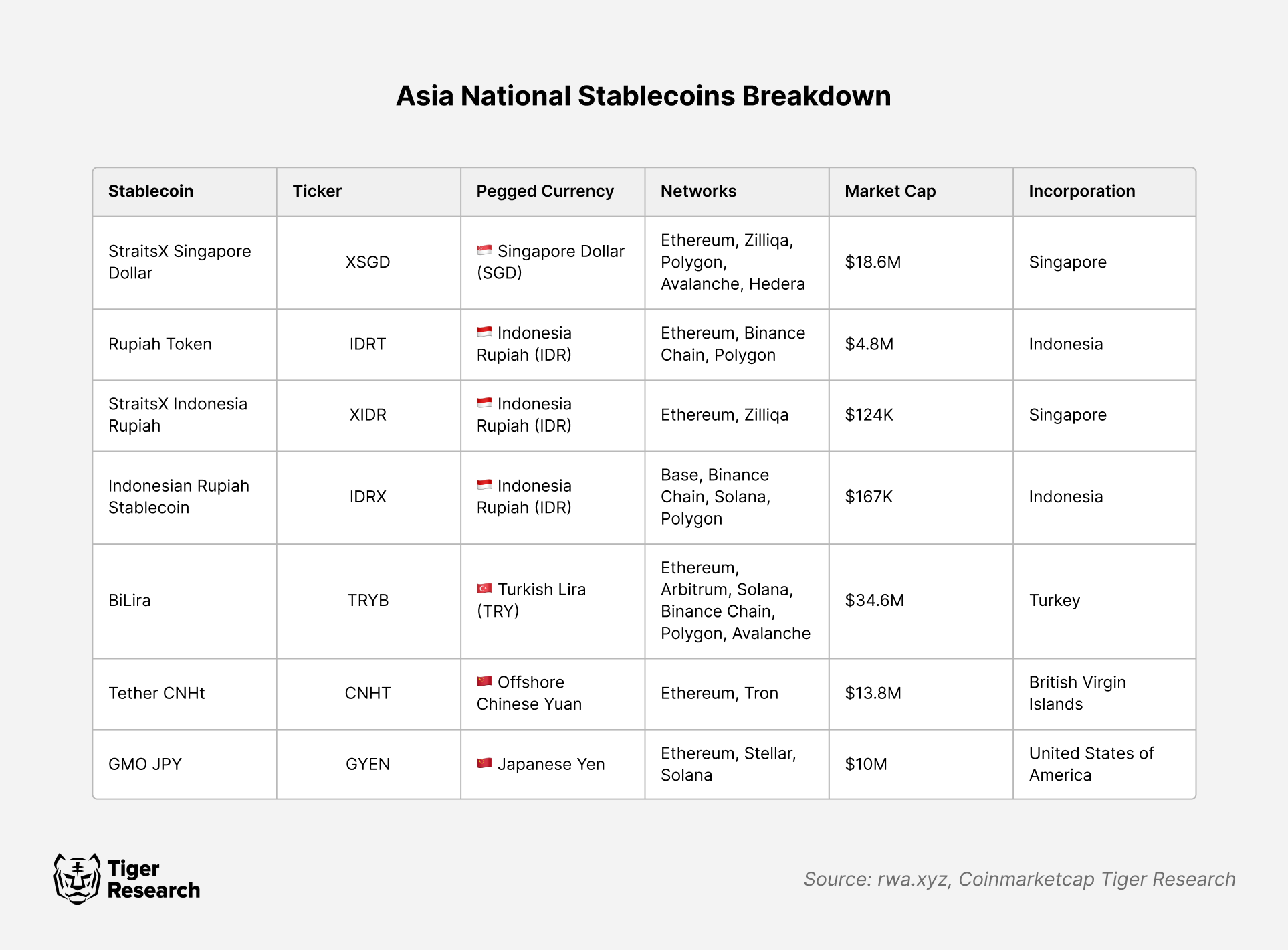 Asia National Stablecoins Breakdown

| Stablecoin | Ticker | Pegged Currency | Networks | Market Cap | Incorporation |
|---|---|---|---|---|---|
| StraitsX Singapore Dollar | XSGD | Singapore Dollar (SGD) | Ethereum, Zilliqa, Polygon, Avalanche, Hedera | \$18.6M | Singapore |
| Rupiah Token | IDRT | Indonesia Rupiah (IDR) | Ethereum, Binance Chain, Polygon | \$4.8M | Indonesia |
| StraitsX Indonesia Rupiah | XIDR | Indonesia Rupiah (IDR) | Ethereum, Zilliqa | \$124K | Singapore |
| Indonesian Rupiah Stablecoin | IDRX | Indonesia Rupiah (IDR) | Base, Binance Chain, Solana, Polygon | \$167K | Indonesia |
| BiLira | TRYB | Turkish Lira (TRY) | Ethereum, Arbitrum, Solana, Binance Chain, Polygon, Avalanche | \$34.6M | Turkey |
| Tether CNHt | CNHT | Offshore Chinese Yuan | Ethereum, Tron | \$13.8M | British Virgin Islands |
| GMO JPY | GYEN | Japanese Yen | Ethereum, Stellar, Solana | \$10M | United States of America |

Tiger Research

Source: rwa.xyz, Coinmarketcap Tiger Research